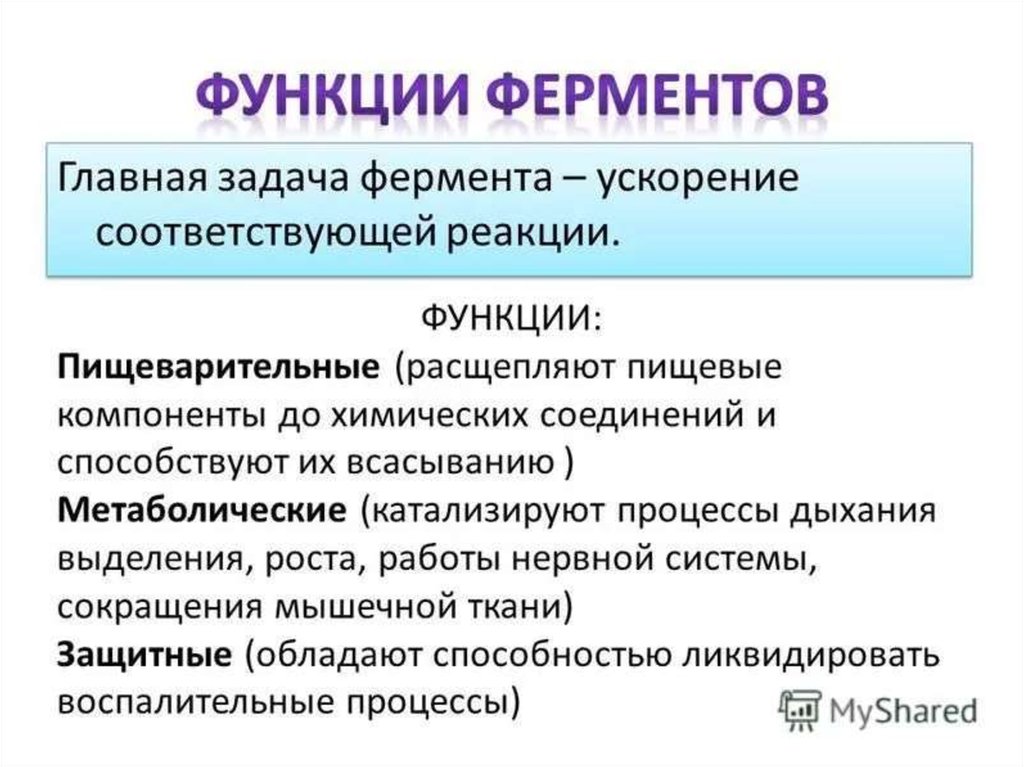 ФУНКЦИИ ФЕРМЕНТОВ

Главная задача фермента – ускорение соответствующей реакции.

ФУНКЦИИ:

Пищеварительные (расщепляют пищевые компоненты до химических соединений и способствуют их всасыванию )

Метаболические (катализируют процессы дыхания выделения, роста, работы нервной системы, сокращения мышечной ткани)

Защитные (обладают способностью ликвидировать воспалительные процессы)

MyShared